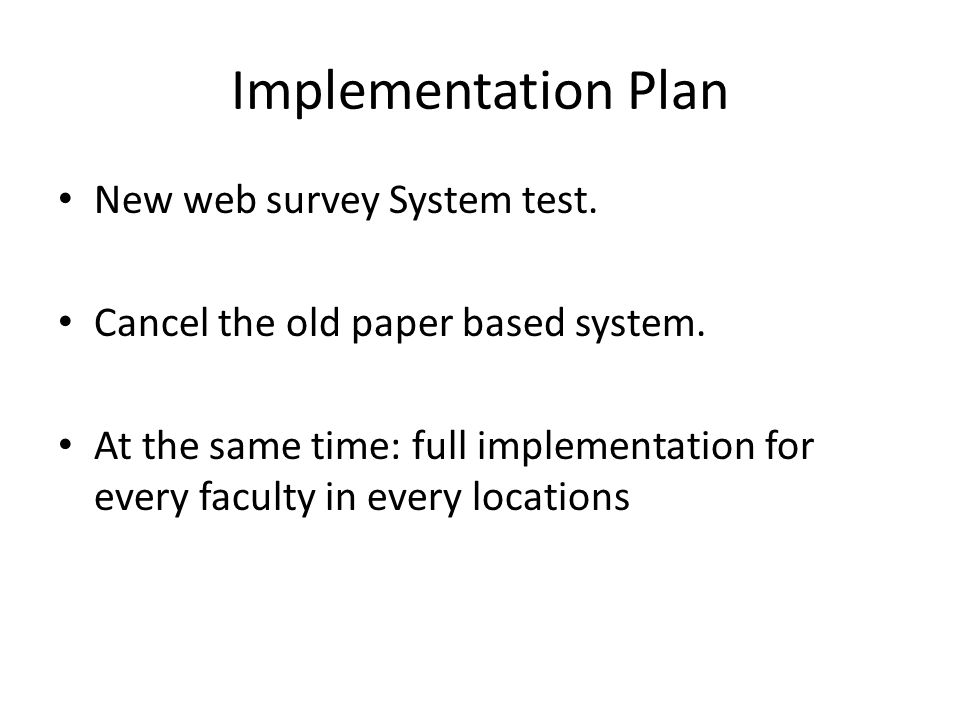 Implementation Plan

• New web survey System test.

• Cancel the old paper based system.

• At the same time: full implementation for every faculty in every locations